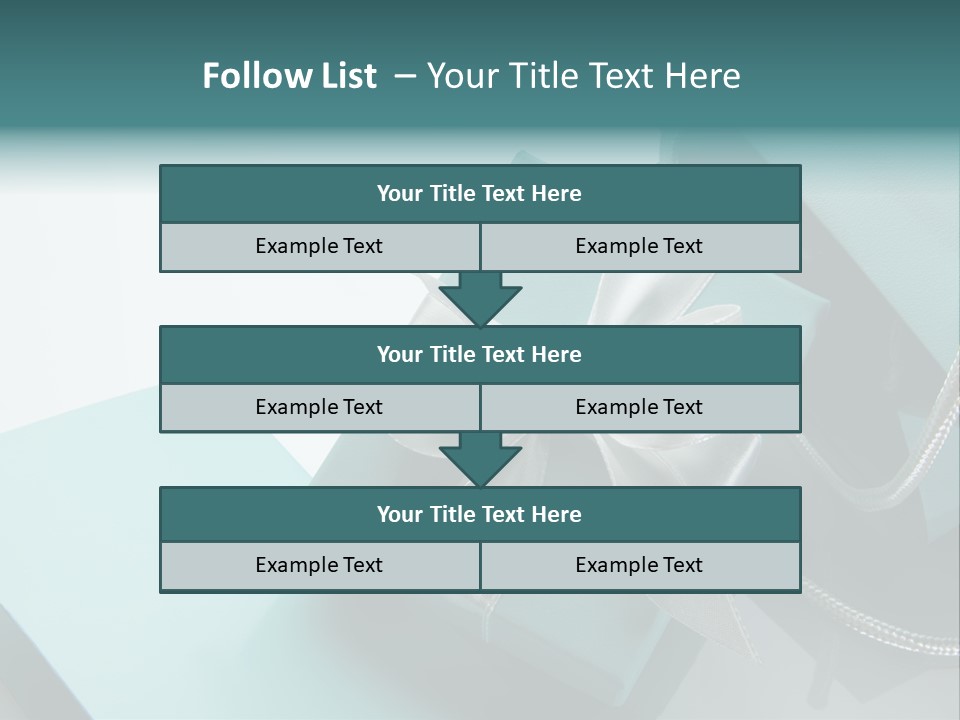 Follow List – Your Title Text Here

Your Title Text Here

Example Text

Example Text

Your Title Text Here

Example Text

Example Text

Your Title Text Here

Example Text

Example Text